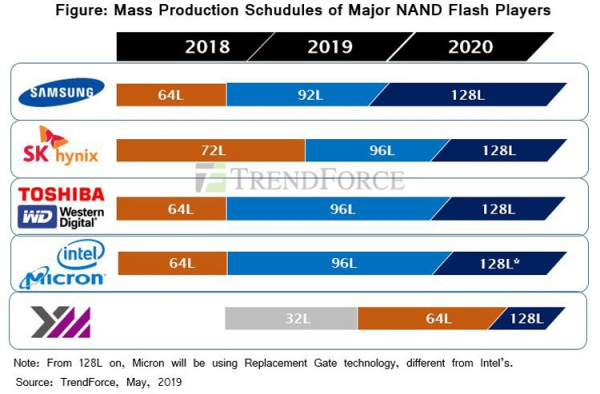 Figure: Mass Production Schudules of Major NAND Flash Players

2018 2019 2020

SAMSUNG 64L 92L 128L

SK hynix 72L 96L 128L

TRENDFORCE

TOSHIBA WD Western Digital 64L 96L 128L

intel Micron 64L 96L 128L*

32L 64L 128L

Note: From 128L on, Micron will be using Replacement Gate technology, different from Intel's.
Source: TrendForce, May, 2019